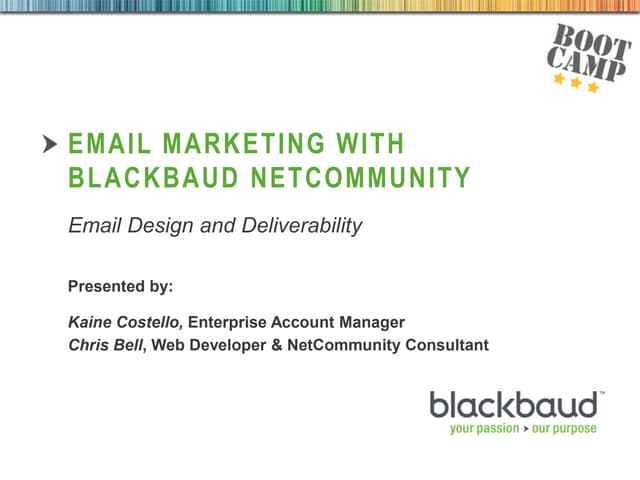 BOOT CAMP

EMAIL MARKETING WITH BLACKBAUD NETCOMMUNITY

Email Design and Deliverability

Presented by:

Kaine Costello, Enterprise Account Manager
Chris Bell, Web Developer & NetCommunity Consultant

blackbaud™
your passion > our purpose